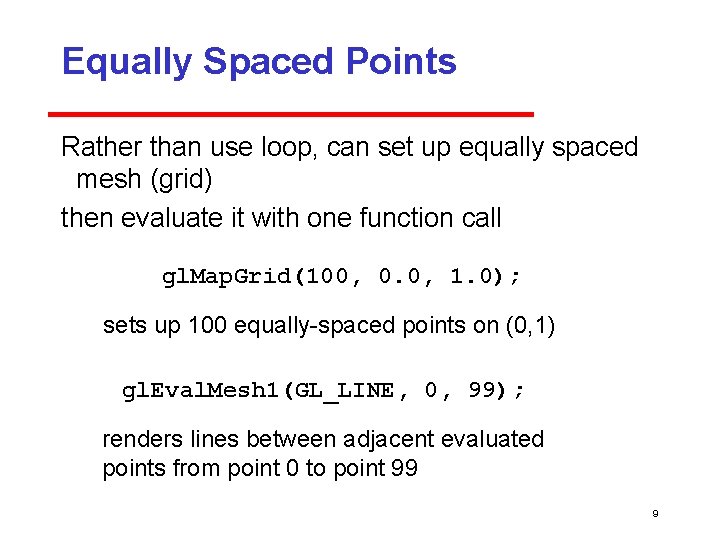 Equally Spaced Points

Rather than use loop, can set up equally spaced mesh (grid)

then evaluate it with one function call

glMapGrid(100, 0.0, 1.0);

sets up 100 equally-spaced points on (0,1)

glEvalMesh1(GL_LINE, 0, 99);

renders lines between adjacent evaluated points from point 0 to point 99

9